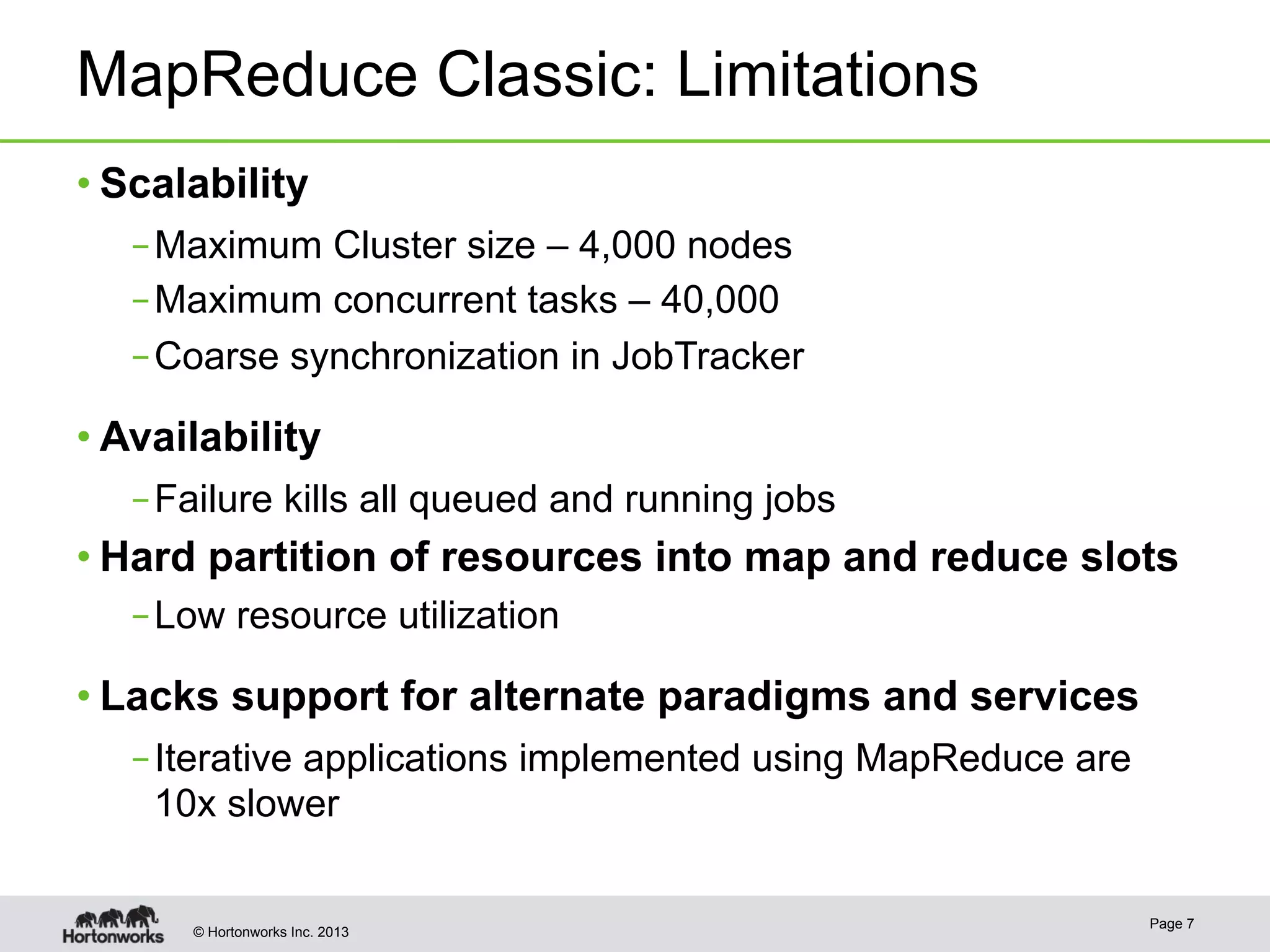 MapReduce Classic: Limitations

• Scalability

– Maximum Cluster size – 4,000 nodes

– Maximum concurrent tasks – 40,000

– Coarse synchronization in JobTracker

• Availability

– Failure kills all queued and running jobs

• Hard partition of resources into map and reduce slots

– Low resource utilization

• Lacks support for alternate paradigms and services

– Iterative applications implemented using MapReduce are 10x slower

Hortonworks

© Hortonworks Inc. 2013

Page 7